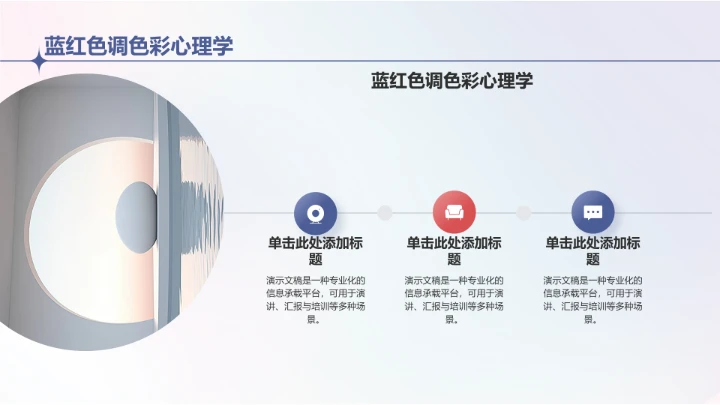 蓝红色调色彩心理学

蓝红色调色彩心理学

单击此处添加标题

演示文稿是一种专业化的信息承载平台，可用于演讲、汇报与培训等多种场景。

单击此处添加标题

演示文稿是一种专业化的信息承载平台，可用于演讲、汇报与培训等多种场景。

单击此处添加标题

演示文稿是一种专业化的信息承载平台，可用于演讲、汇报与培训等多种场景。